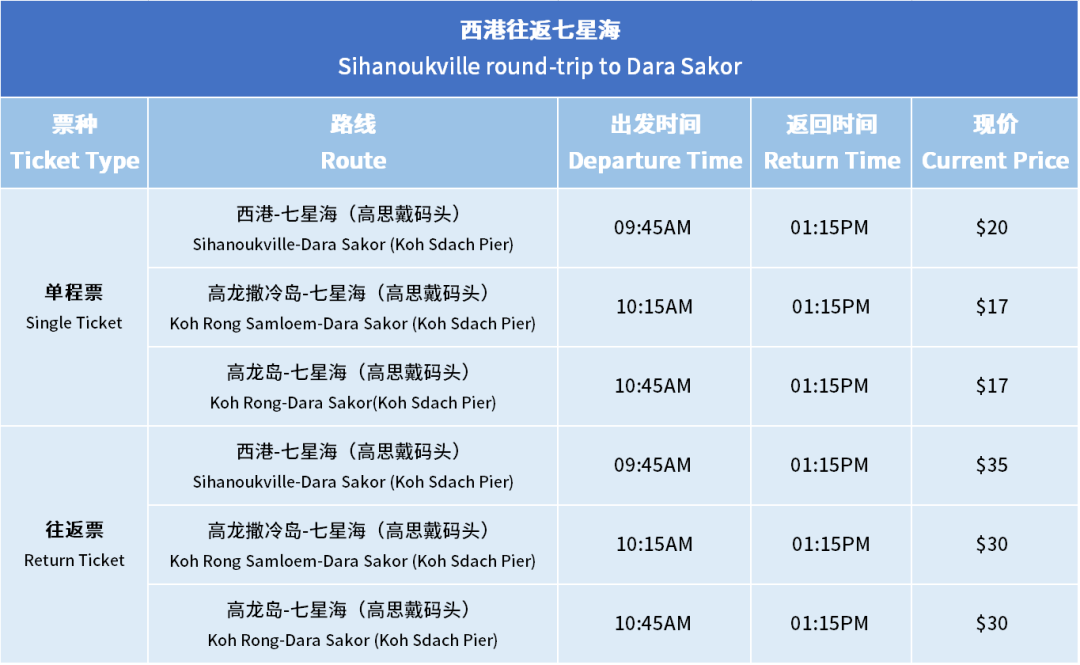 西港往返七星海
Sihanoukville round-trip to Dara Sakor

| 票种 Ticket Type | 路线 Route | 出发时间 Departure Time | 返回时间 Return Time | 现价 Current Price |
|---|---|---|---|---|
| 单程票 Single Ticket | 西港-七星海（高思戴码头） Sihanoukville-Dara Sakor (Koh Sdach Pier) | 09:45AM | 01:15PM | \$20 |
| | 高龙撒冷岛-七星海（高思戴码头） Koh Rong Samloem-Dara Sakor (Koh Sdach Pier) | 10:15AM | 01:15PM | \$17 |
| | 高龙岛-七星海（高思戴码头） Koh Rong-Dara Sakor(Koh Sdach Pier) | 10:45AM | 01:15PM | \$17 |
| 往返票 Return Ticket | 西港-七星海（高思戴码头） Sihanoukville-Dara Sakor (Koh Sdach Pier) | 09:45AM | 01:15PM | \$35 |
| | 高龙撒冷岛-七星海（高思戴码头） Koh Rong Samloem-Dara Sakor (Koh Sdach Pier) | 10:15AM | 01:15PM | \$30 |
| | 高龙岛-七星海（高思戴码头） Koh Rong-Dara Sakor (Koh Sdach Pier) | 10:45AM | 01:15PM | \$30 |